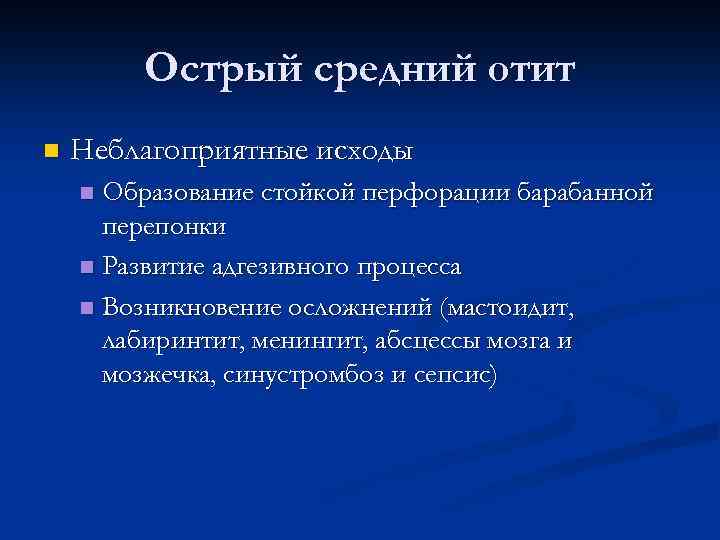 Острый средний отит

Неблагоприятные исходы

Образование стойкой перфорации барабанной перепонки

Развитие адгезивного процесса

Возникновение осложнений (мастоидит, лабиринтит, менингит, абсцессы мозга и мозжечка, синустромбоз и сепсис)